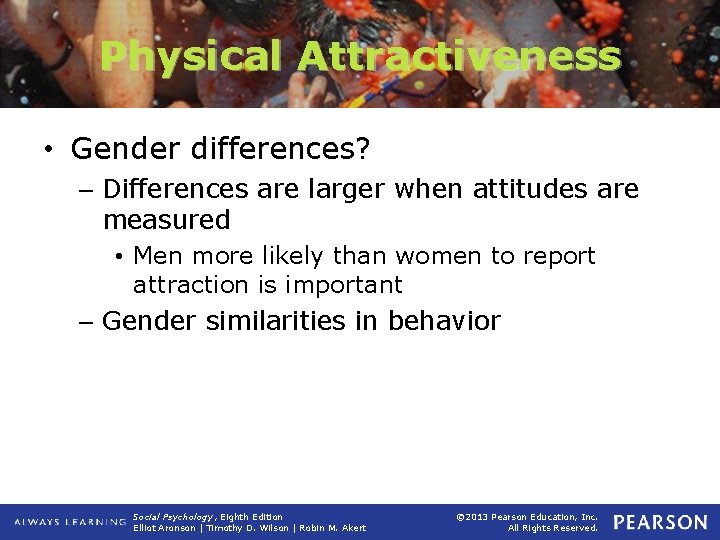 Physical Attractiveness

• Gender differences?
– Differences are larger when attitudes are measured
• Men more likely than women to report attraction is important
– Gender similarities in behavior

ALWAYS LEARNING Social Psychology, Eighth Edition
Elliot Aronson | Timothy D. Wilson | Robin M. Akert

©2013 Pearson Education, Inc.
All Rights Reserved.

PEARSON